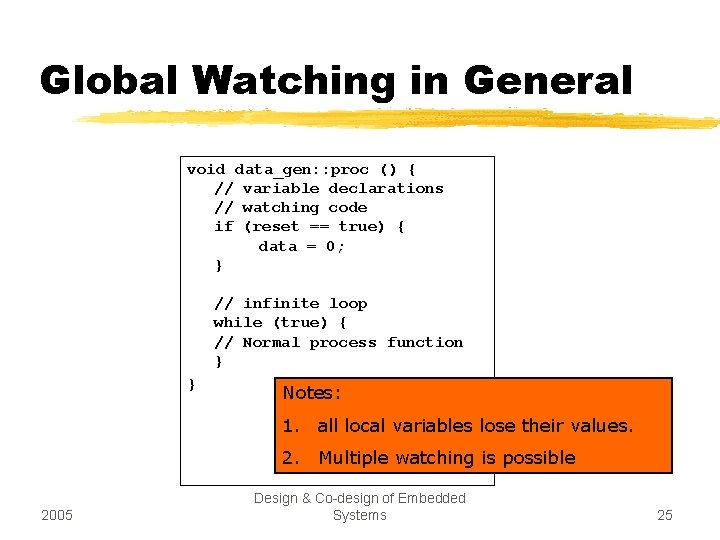 Global Watching in General

void data_gen::proc () {
// variable declarations
// watching code
if (reset == true) {
data = 0;
}

// infinite loop
while (true) {
// Normal process function
}
}

Notes:

1. all local variables lose their values.

2. Multiple watching is possible

2005

Design & Co-design of Embedded Systems

25